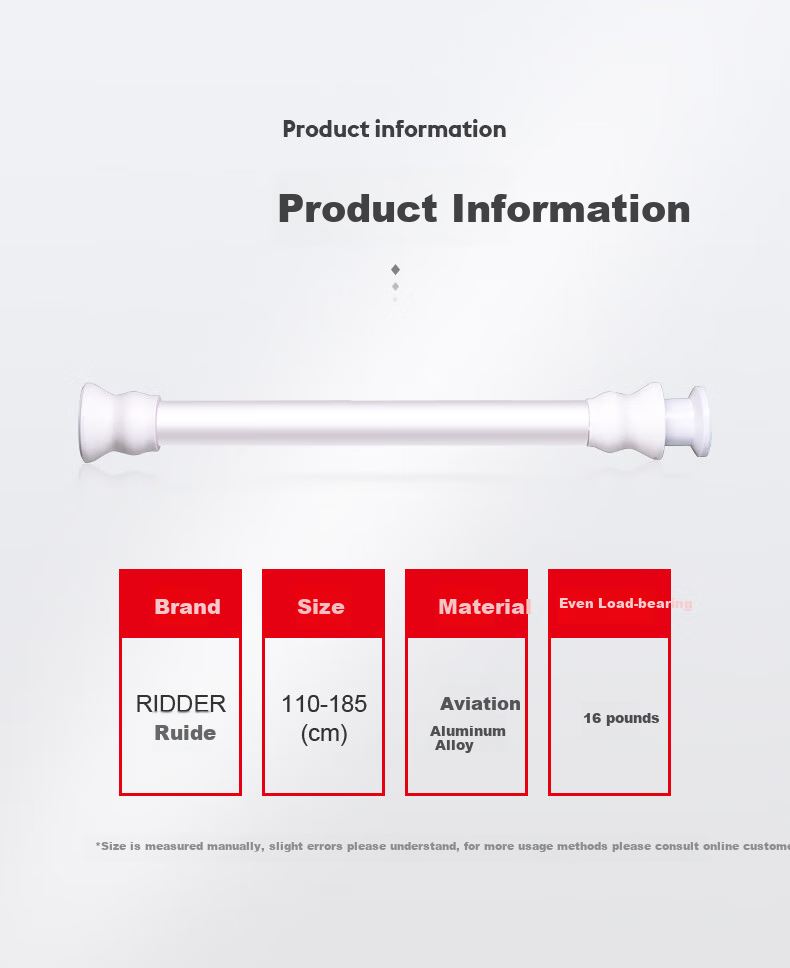 Product information

Product Information

| Brand | Size | Material | Even Load-bearing |
|---|---|---|---|
| RIDDER Ruide | 110-185 (cm) | Aviation Aluminum Alloy | 16 pounds |

*Size is measured manually, slight errors please understand, for more usage methods please consult online custome